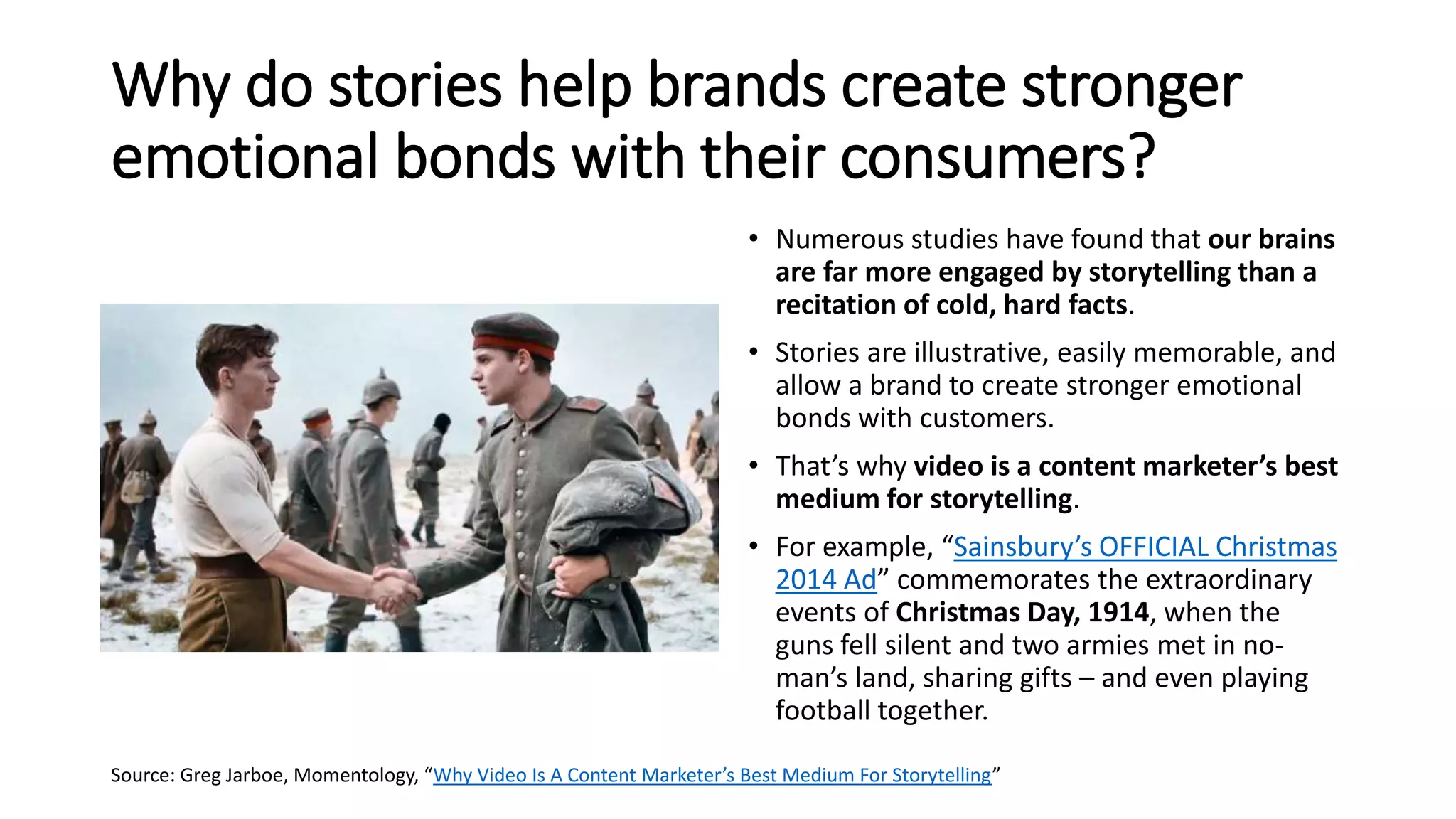 Why do stories help brands create stronger emotional bonds with their consumers?

• Numerous studies have found that our brains are far more engaged by storytelling than a recitation of cold, hard facts.

• Stories are illustrative, easily memorable, and allow a brand to create stronger emotional bonds with customers.

• That's why video is a content marketer's best medium for storytelling.

• For example, "Sainsbury's OFFICIAL Christmas 2014 Ad" commemorates the extraordinary events of Christmas Day, 1914, when the guns fell silent and two armies met in no-man's land, sharing gifts – and even playing football together.

Source: Greg Jarboe, Momentology, "Why Video Is A Content Marketer's Best Medium For Storytelling"